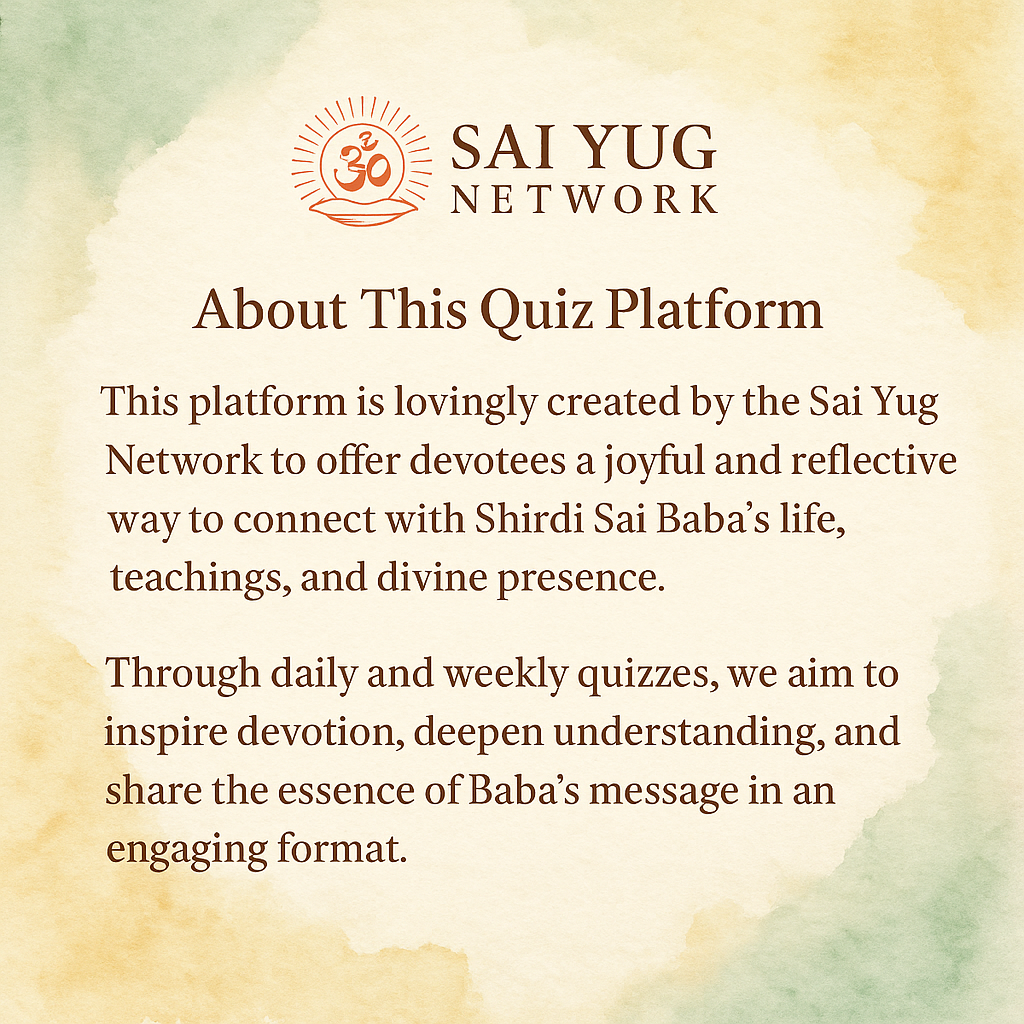 SAI YUG
NETWORK

About This Quiz Platform

This platform is lovingly created by the Sai Yug Network to offer devotees a joyful and reflective way to connect with Shirdi Sai Baba's life, teachings, and divine presence.

Through daily and weekly quizzes, we aim to inspire devotion, deepen understanding, and share the essence of Baba's message in an engaging format.